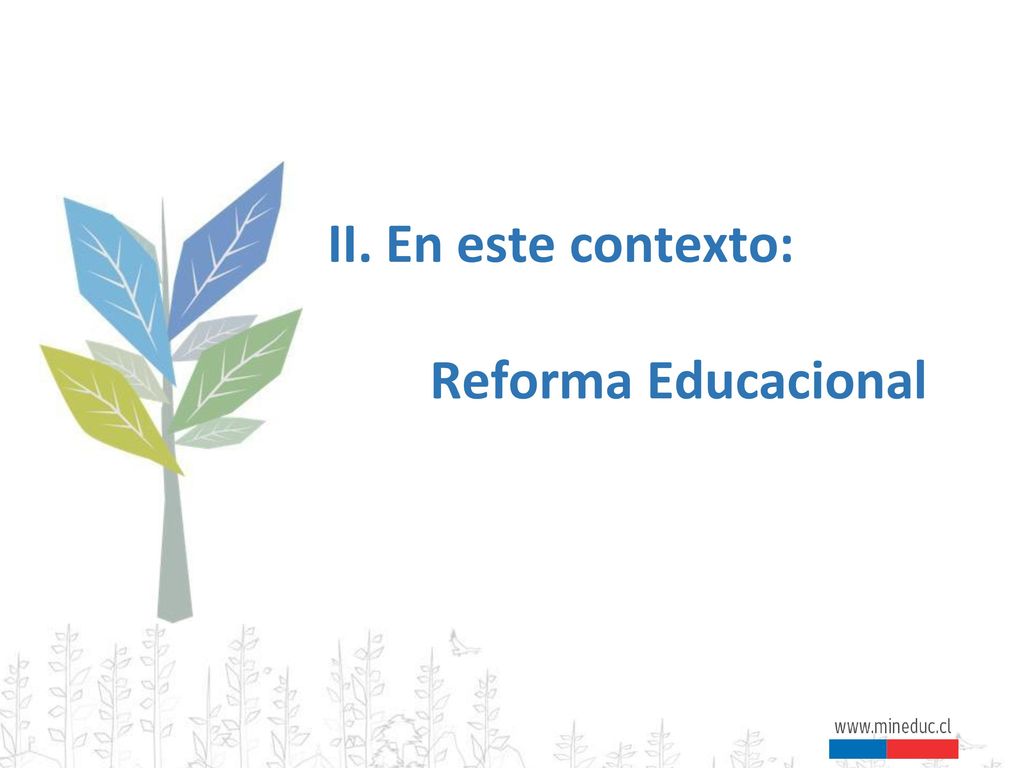 II. En este contexto:

Reforma Educacional

www.mineduc.cl